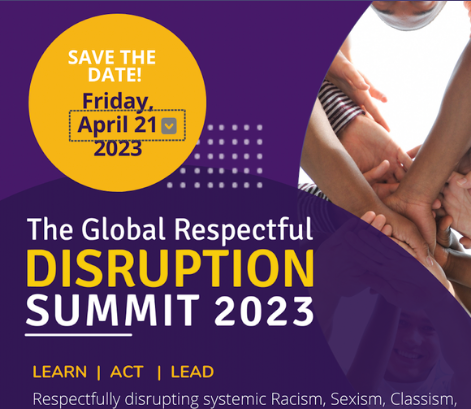 SAVE THE DATE!
Friday, April 21 2023

The Global Respectful
DISRUPTION
SUMMIT 2023

LEARN | ACT | LEAD

Respectfully disrupting systemic Racism, Sexism, Classism,